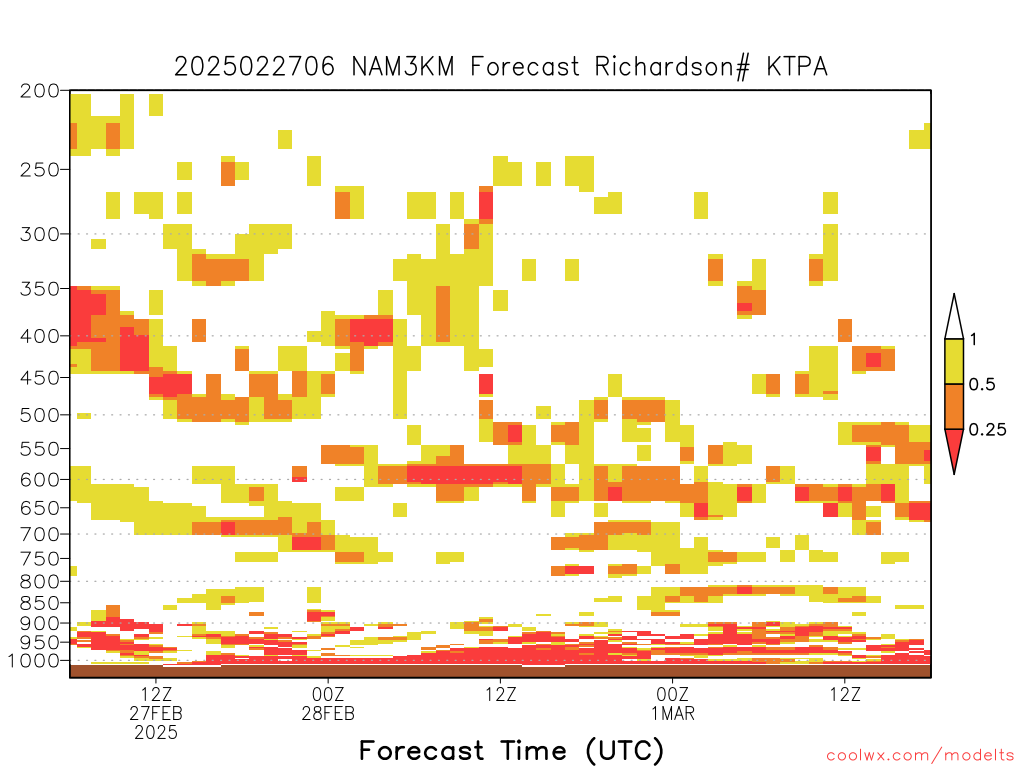 2025022706 NAM3KM Forecast Richardson# KTPA

200
250
300
350
400
450
500
550
600
650
700
750
800
850
900
950
1000

1
0.5
0.25

12Z
27FEB
2025
00Z
28FEB
12Z
00Z
1MAR
12Z

Forecast Time (UTC)

coolwx.com/modelts